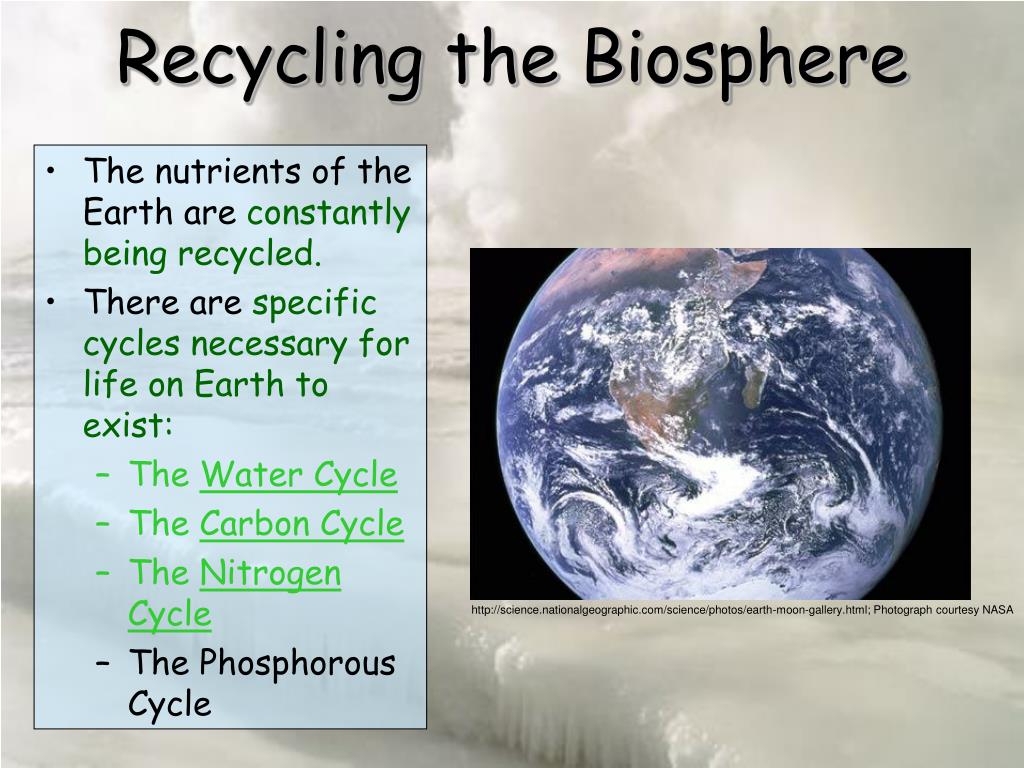 Recycling the Biosphere

• The nutrients of the Earth are constantly being recycled.
• There are specific cycles necessary for life on Earth to exist:
 – The Water Cycle
 – The Carbon Cycle
 – The Nitrogen Cycle
 – The Phosphorous Cycle

http://science.nationalgeographic.com/science/photos/earth-moon-gallery.html; Photograph courtesy NASA